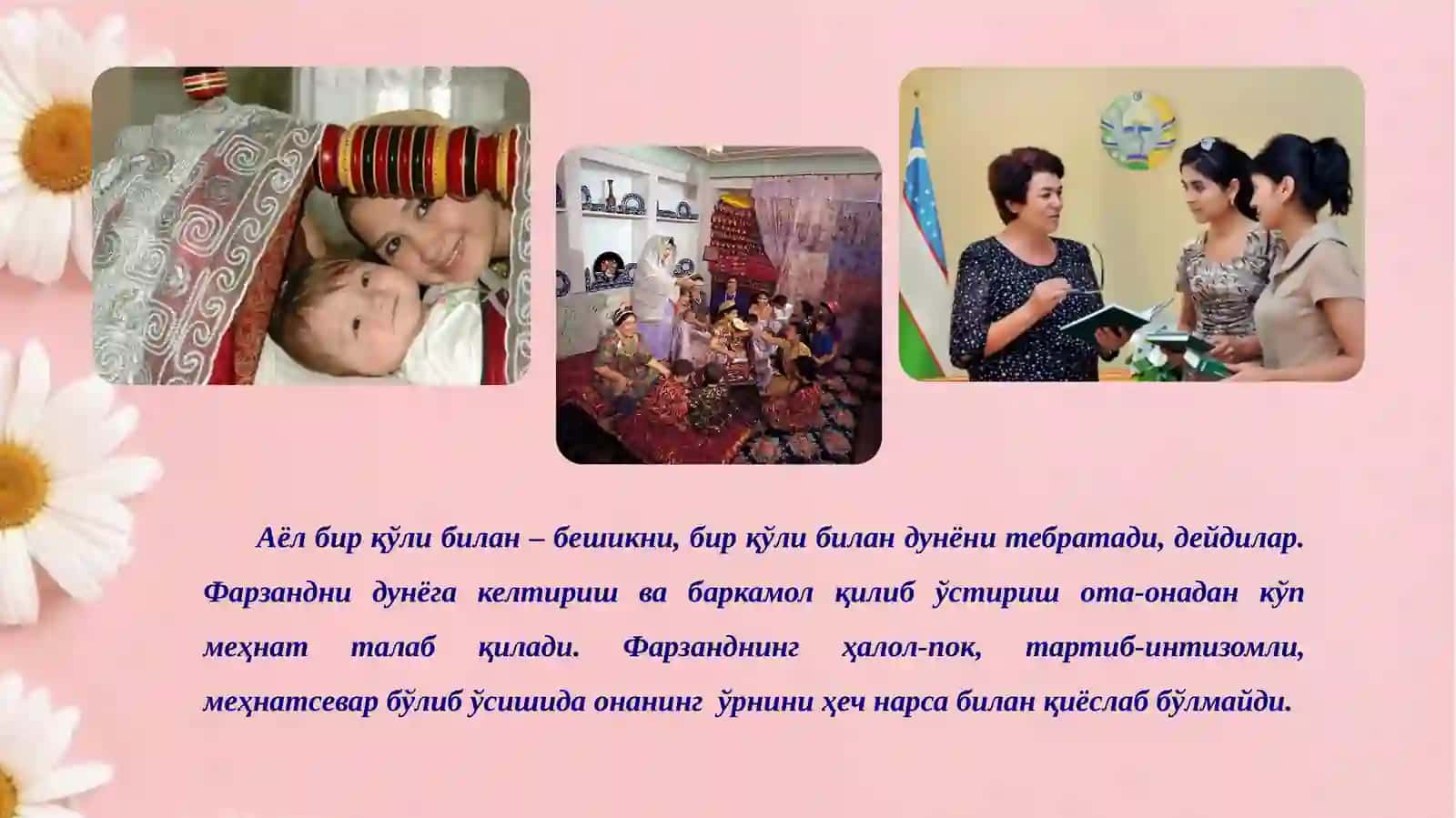 Аёл бир қўли билан – бешикни, бир қўли билан дунёни тебратади, дейдилар. Фарзандни дунёга келтириш ва баркамол қилиб ўстириш ота-онадан кўп меҳнат талаб қилади. Фарзанднинг ҳалол-пок, тартиб-интизомли, меҳнатсевар бўлиб ўсишида онанинг ўрнини ҳеч нарса билан қиёслаб бўлмайди.